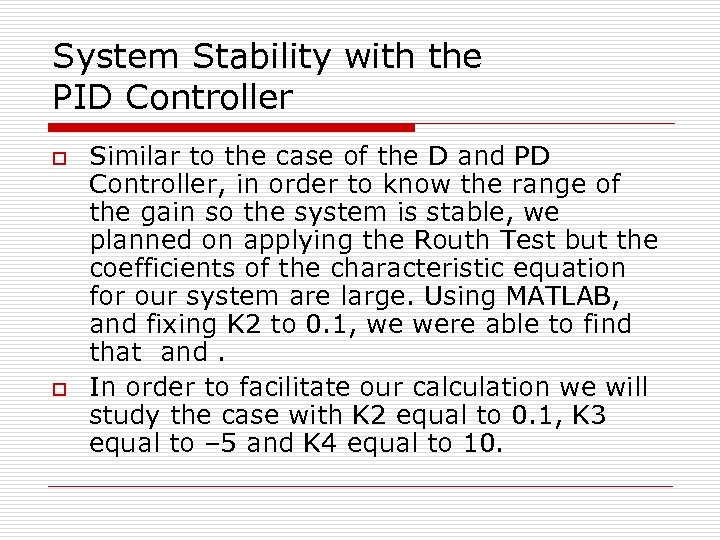 System Stability with the PID Controller

Similar to the case of the D and PD Controller, in order to know the range of the gain so the system is stable, we planned on applying the Routh Test but the coefficients of the characteristic equation for our system are large. Using MATLAB, and fixing K2 to 0.1, we were able to find that  and .

In order to facilitate our calculation we will study the case with K2 equal to 0.1, K3 equal to –5 and K4 equal to 10.